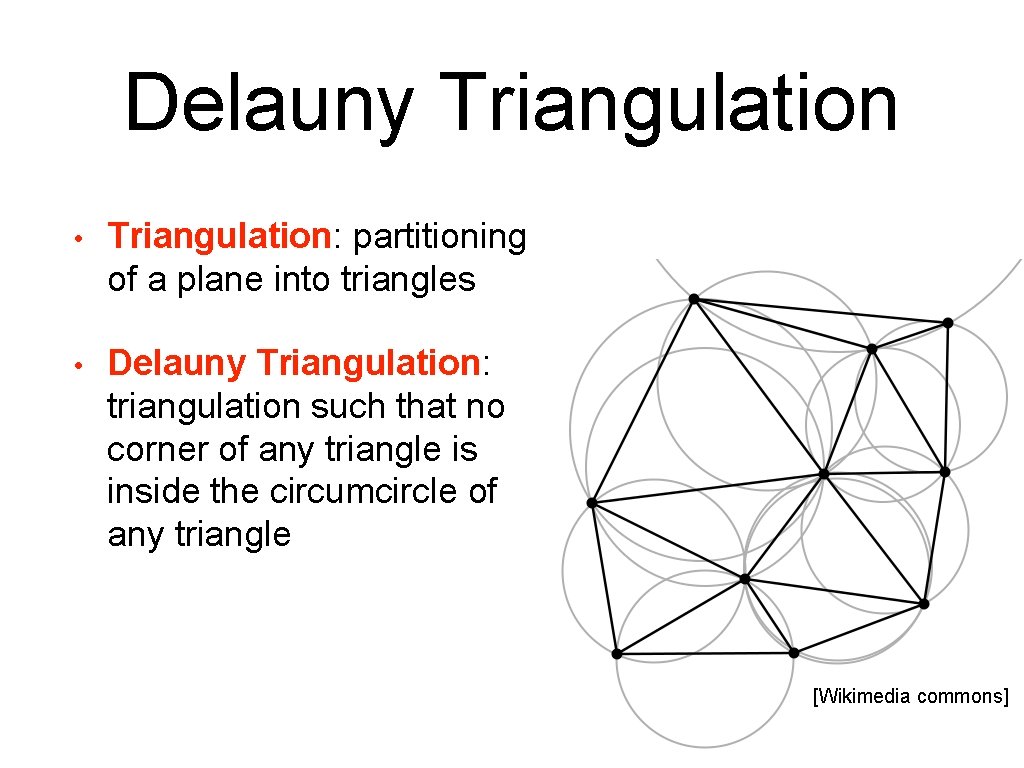 Delauny Triangulation

• Triangulation: partitioning of a plane into triangles

• Delauny Triangulation: triangulation such that no corner of any triangle is inside the circumcircle of any triangle

[Wikimedia commons]